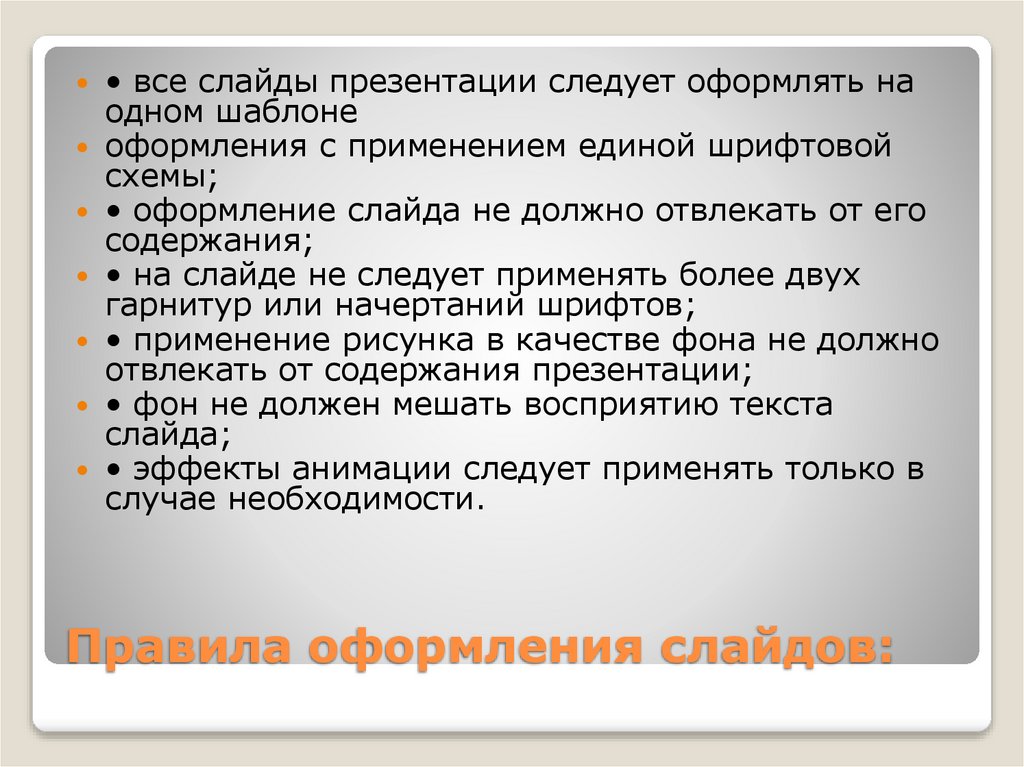 • все слайды презентации следует оформлять на одном шаблоне

оформления с применением единой шрифтовой схемы;

• оформление слайда не должно отвлекать от его содержания;

• на слайде не следует применять более двух гарнитур или начертаний шрифтов;

• применение рисунка в качестве фона не должно отвлекать от содержания презентации;

• фон не должен мешать восприятию текста слайда;

• эффекты анимации следует применять только в случае необходимости.

Правила оформления слайдов: